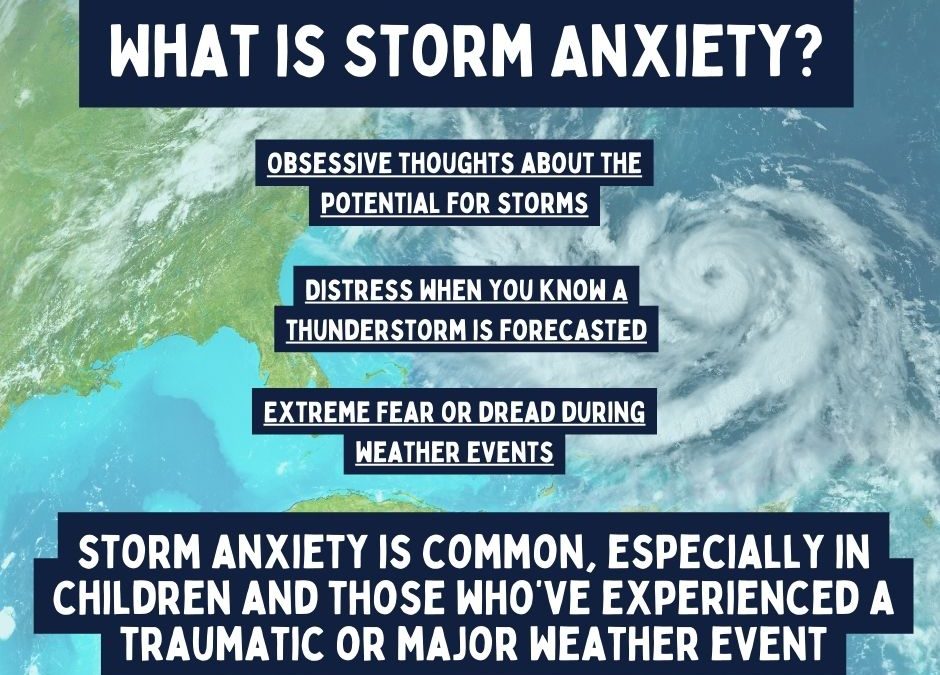 WHAT IS STORM ANXIETY?

OBSESSIVE THOUGHTS ABOUT THE POTENTIAL FOR STORMS

DISTRESS WHEN YOU KNOW A THUNDERSTORM IS FORECASTED

EXTREME FEAR OR DREAD DURING WEATHER EVENTS

STORM ANXIETY IS COMMON, ESPECIALLY IN CHILDREN AND THOSE WHO'VE EXPERIENCED A TRAUMATIC OR MAJOR WEATHER EVENT